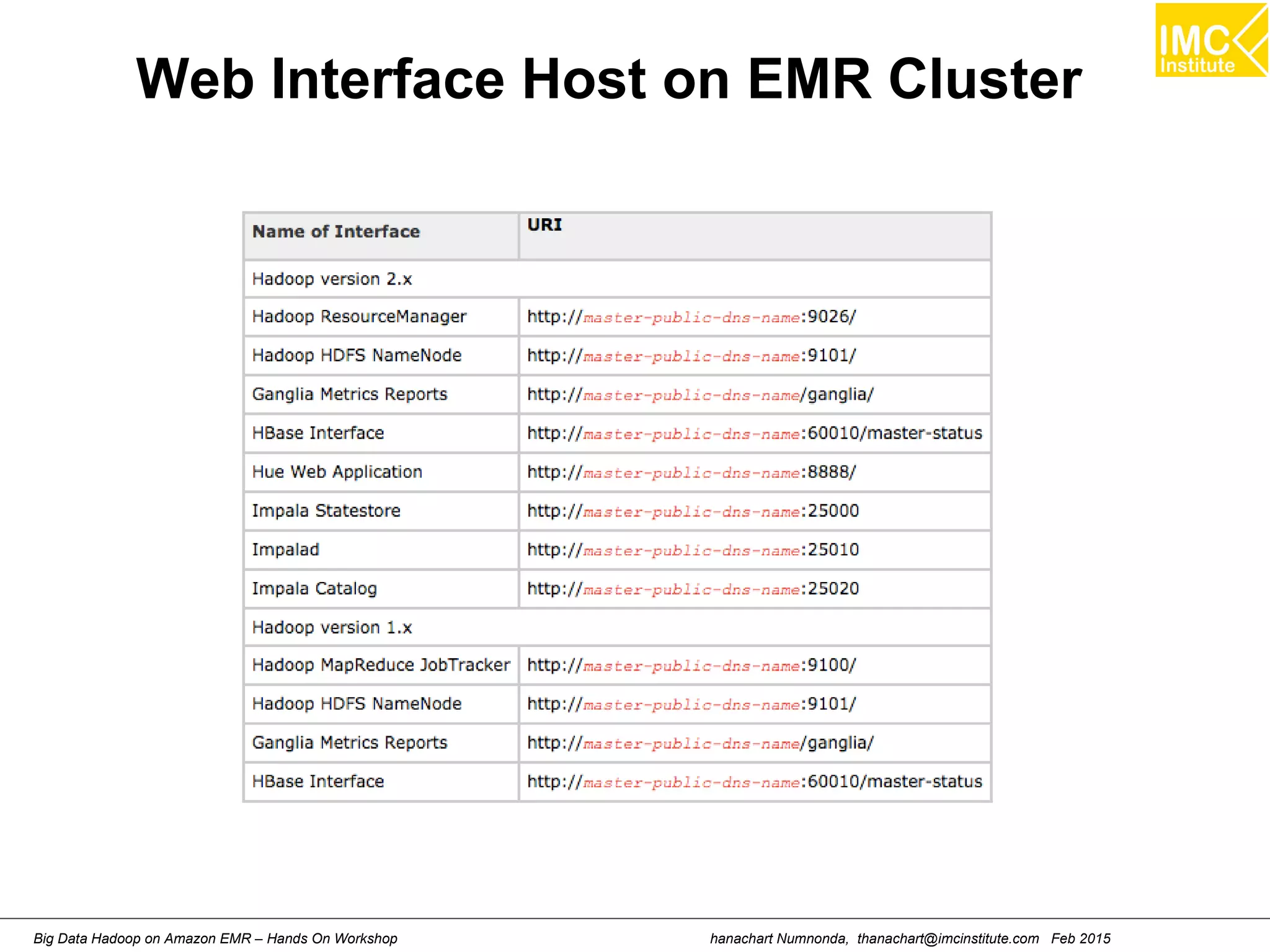 IMC Institute

Web Interface Host on EMR Cluster

| Name of Interface | URI |
|---|---|
| Hadoop version 2.x | |
| Hadoop ResourceManager | http://master-public-dns-name:9026/ |
| Hadoop HDFS NameNode | http://master-public-dns-name:9101/ |
| Ganglia Metrics Reports | http://master-public-dns-name/ganglia/ |
| HBase Interface | http://master-public-dns-name:60010/master-status |
| Hue Web Application | http://master-public-dns-name:8888/ |
| Impala Statestore | http://master-public-dns-name:25000 |
| Impalad | http://master-public-dns-name:25010 |
| Impala Catalog | http://master-public-dns-name:25020 |
| Hadoop version 1.x | |
| Hadoop MapReduce JobTracker | http://master-public-dns-name:9100/ |
| Hadoop HDFS NameNode | http://master-public-dns-name:9101/ |
| Ganglia Metrics Reports | http://master-public-dns-name/ganglia/ |
| HBase Interface | http://master-public-dns-name:60010/master-status |

Big Data Hadoop on Amazon EMR – Hands On Workshop

hanachart Numnonda, thanachart@imcinstitute.com Feb 2015